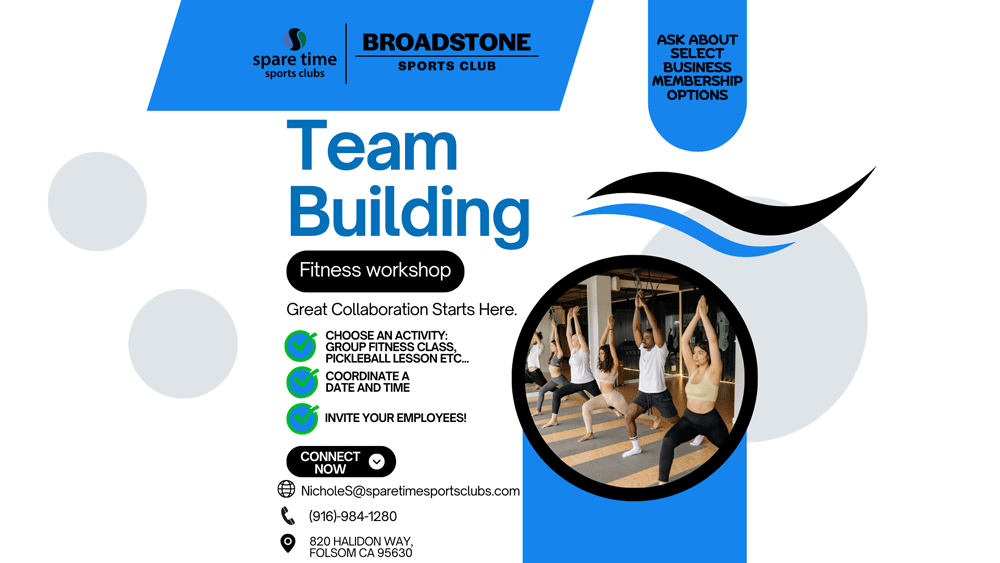 spare time sports clubs

BROADSTONE SPORTS CLUB

ASK ABOUT SELECT BUSINESS MEMBERSHIP OPTIONS

Team Building

Fitness workshop

Great Collaboration Starts Here.

CHOOSE AN ACTIVITY: GROUP FITNESS CLASS, PICKLEBALL LESSON ETC...

COORDINATE A DATE AND TIME

INVITE YOUR EMPLOYEES!

CONNECT NOW

NicholeS@sparetimesportsclubs.com

(916)-984-1280

820 HALIDON WAY, FOLSOM CA 95630